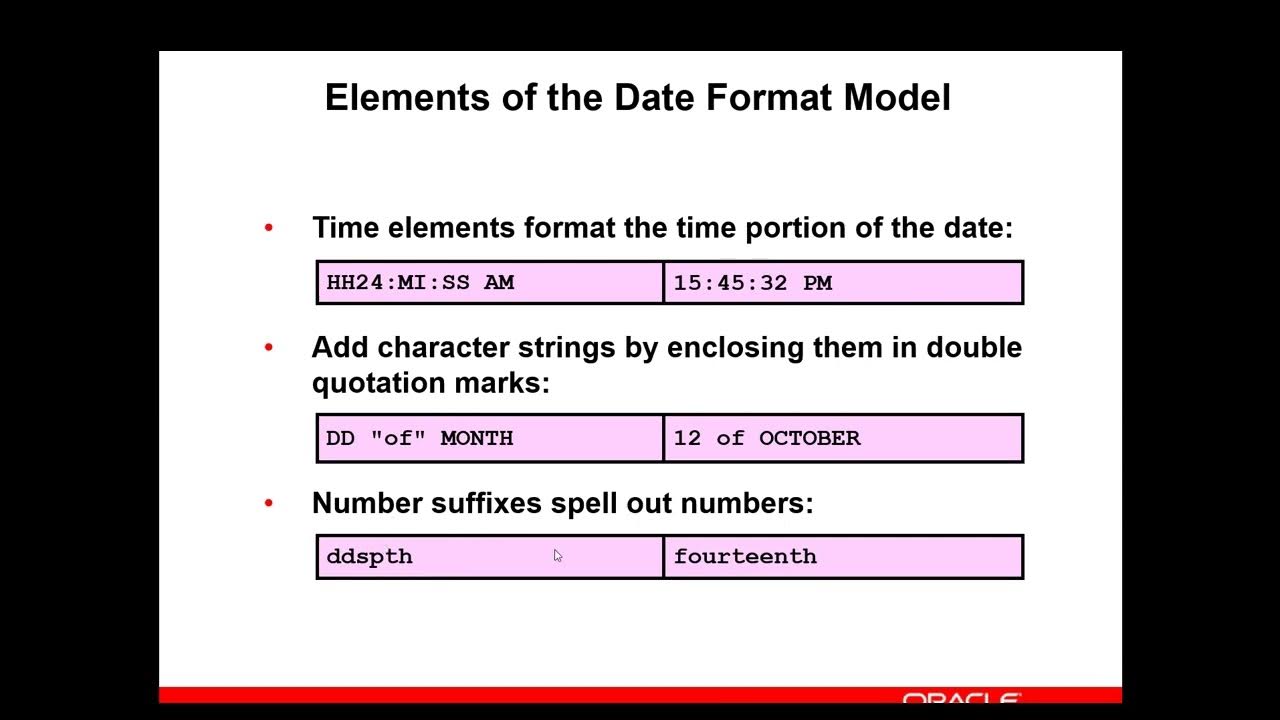 Elements of the Date Format Model

• Time elements format the time portion of the date:

| HH24:MI:SS AM | 15:45:32 PM |
|---|---|

• Add character strings by enclosing them in double quotation marks:

| DD "of" MONTH | 12 of OCTOBER |
|---|---|

• Number suffixes spell out numbers:

| ddspth | fourteenth |
|---|---|

ORACLE